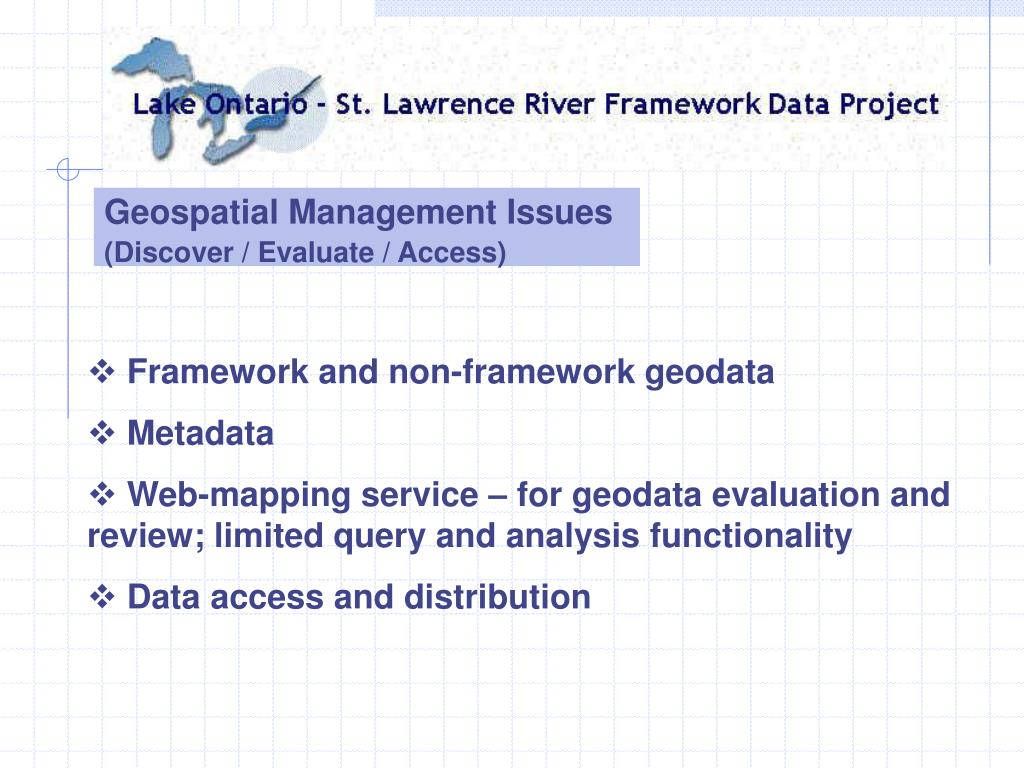 Lake Ontario - St. Lawrence River Framework Data Project

Geospatial Management Issues
(Discover / Evaluate / Access)

❖ Framework and non-framework geodata

❖ Metadata

❖ Web-mapping service – for geodata evaluation and review; limited query and analysis functionality

❖ Data access and distribution